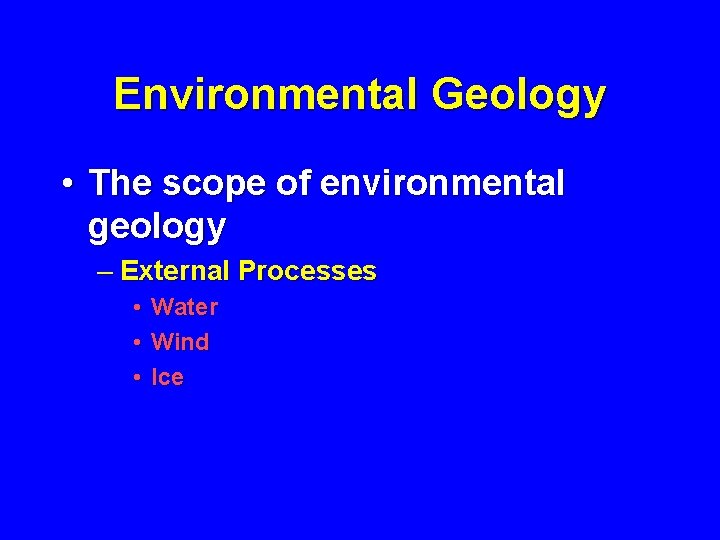 Environmental Geology

• The scope of environmental geology

– External Processes

• Water
• Wind
• Ice